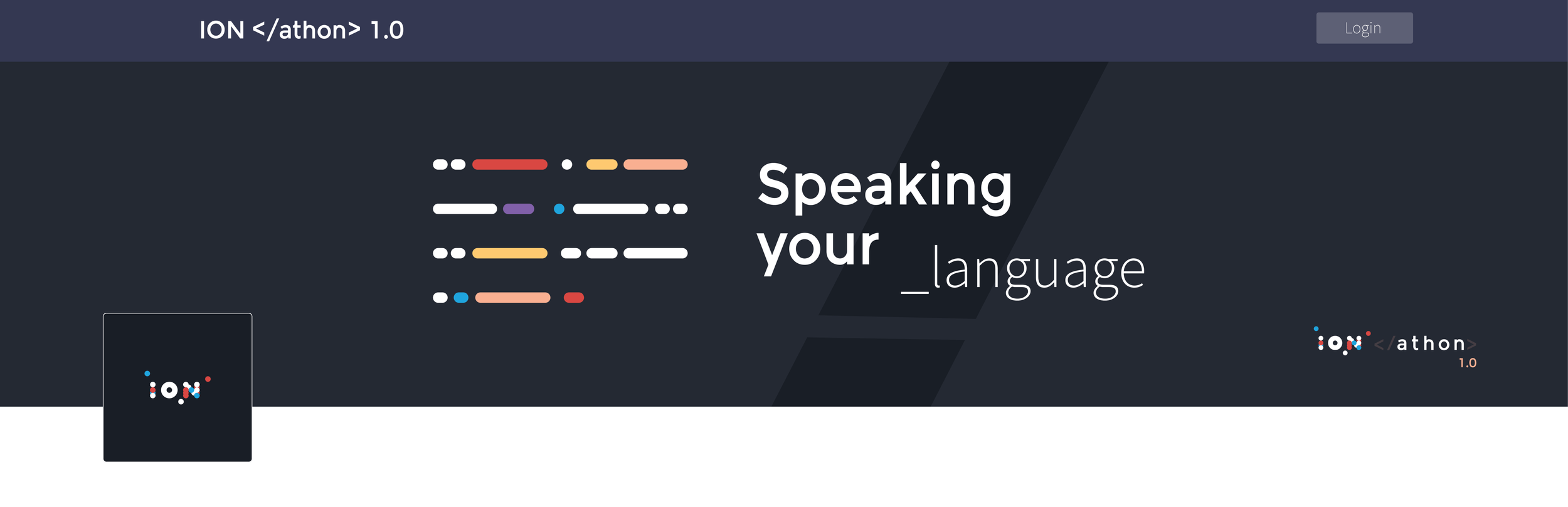 ION </athon> 1.0

Login

Speaking your _language

ION </athon>
1.0

ION